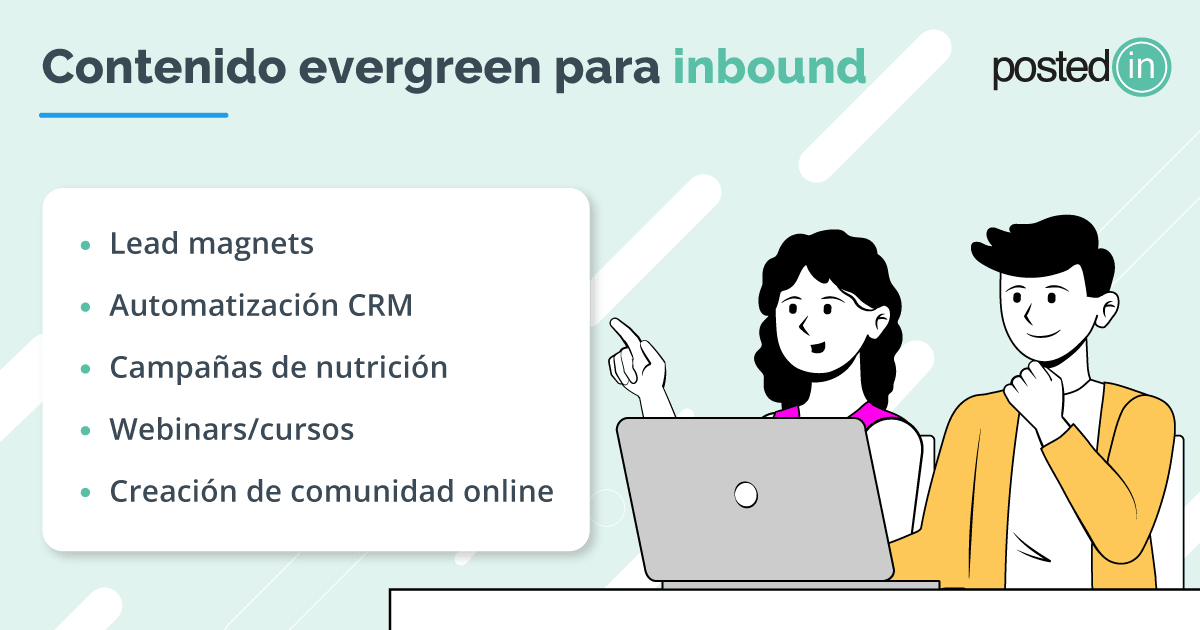 Contenido evergreen para inbound

postedin

- Lead magnets
- Automatización CRM
- Campañas de nutrición
- Webinars/cursos
- Creación de comunidad online